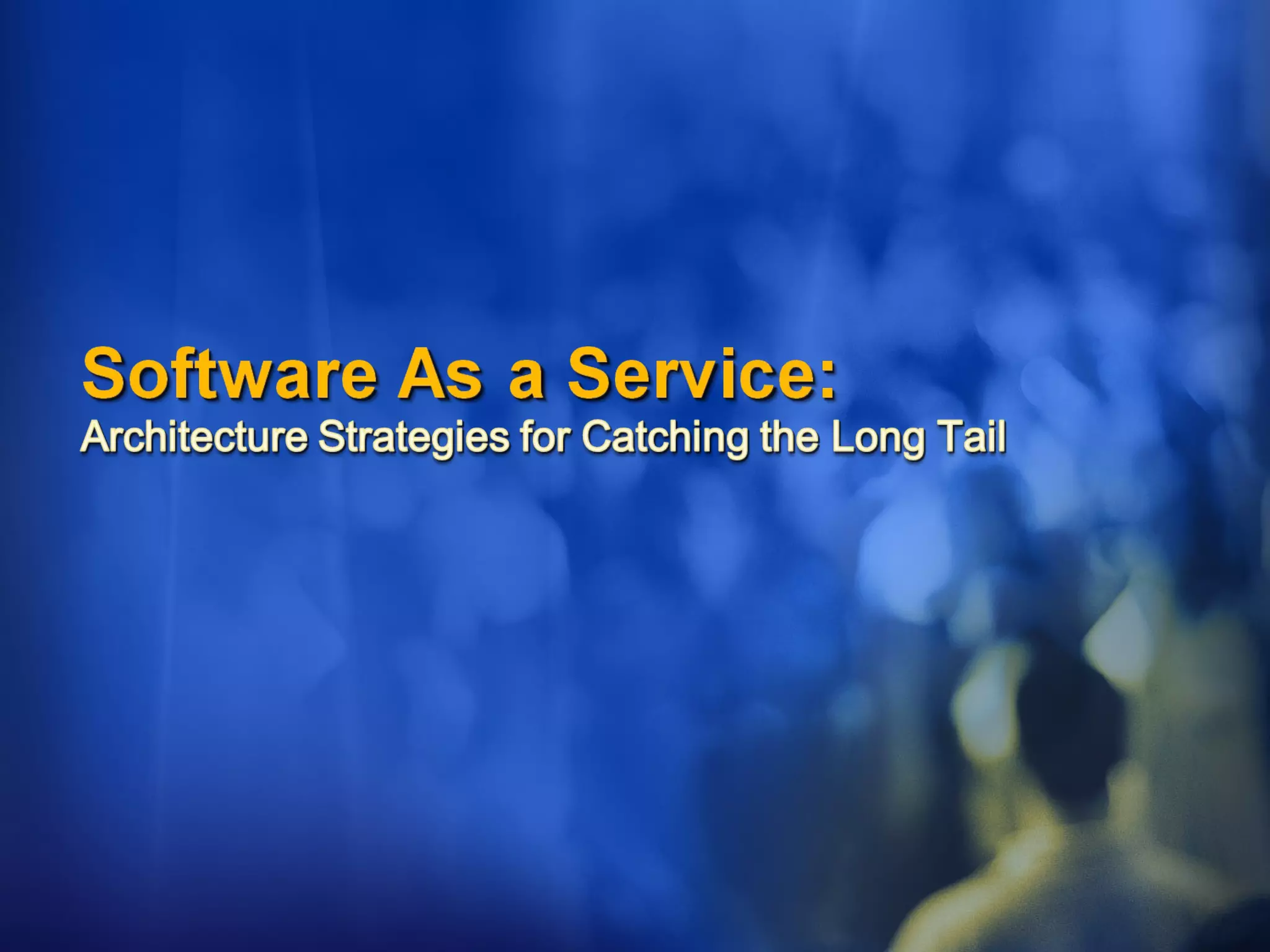 Software As a Service:
Architecture Strategies for Catching the Long Tail